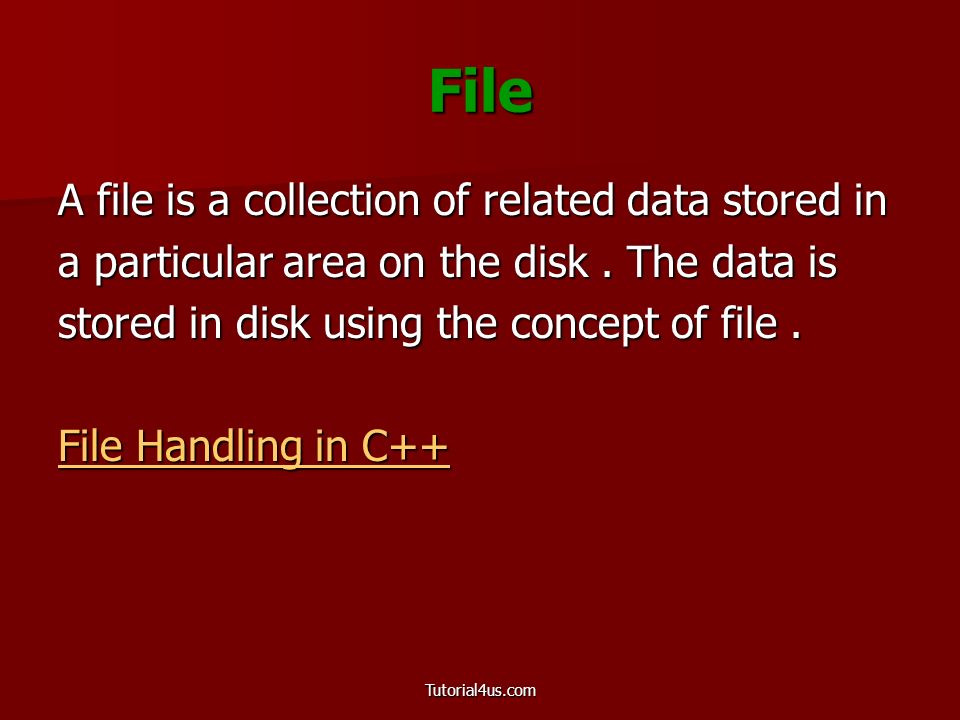 File

A file is a collection of related data stored in a particular area on the disk . The data is stored in disk using the concept of file .

File Handling in C++

Tutorial4us.com